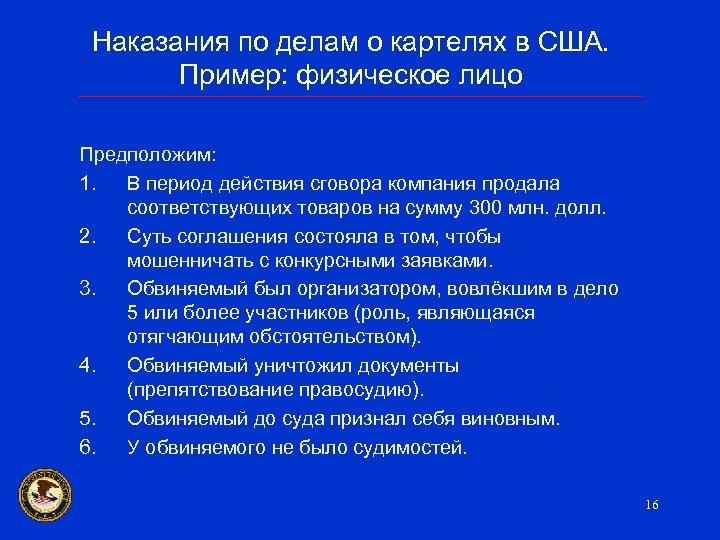 Наказания по делам о картелях в США. Пример: физическое лицо

Предположим:

1. В период действия сговора компания продала соответствующих товаров на сумму 300 млн. долл.

2. Суть соглашения состояла в том, чтобы мошенничать с конкурсными заявками.

3. Обвиняемый был организатором, вовлёкшим в дело 5 или более участников (роль, являющаяся отягчающим обстоятельством).

4. Обвиняемый уничтожил документы (препятствование правосудию).

5. Обвиняемый до суда признал себя виновным.

6. У обвиняемого не было судимостей.

16